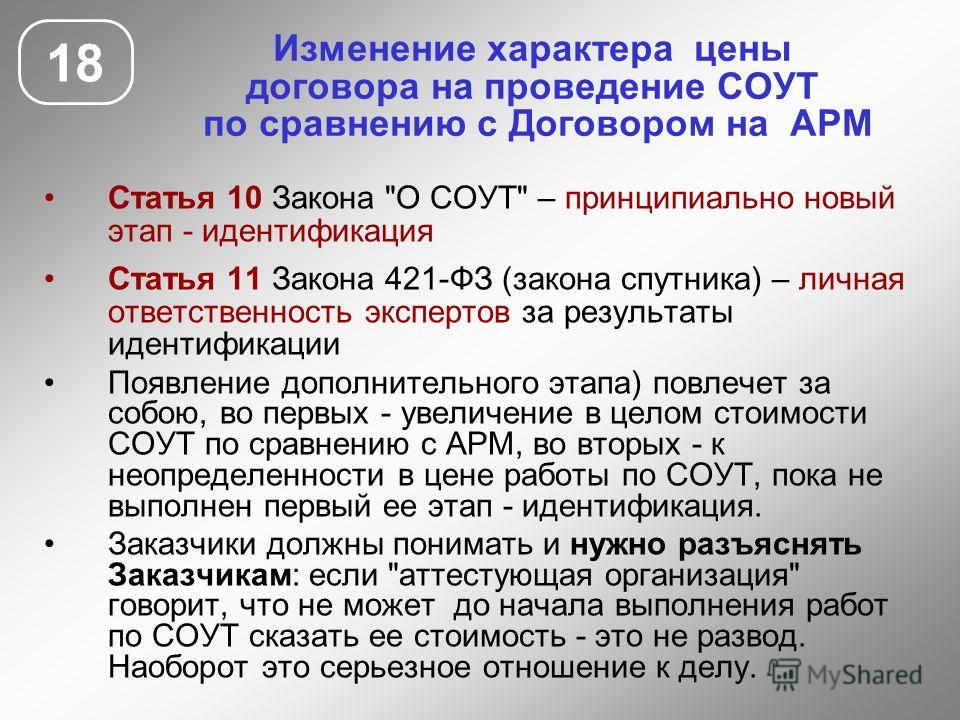 18

Изменение характера цены договора на проведение СОУТ по сравнению с Договором на АРМ

• Статья 10 Закона "О СОУТ" – принципиально новый этап - идентификация

• Статья 11 Закона 421-ФЗ (закона спутника) – личная ответственность экспертов за результаты идентификации

• Появление дополнительного этапа) повлечет за собою, во первых - увеличение в целом стоимости СОУТ по сравнению с АРМ, во вторых - к неопределенности в цене работы по СОУТ, пока не выполнен первый ее этап - идентификация.

• Заказчики должны понимать и нужно разъяснять Заказчикам: если "аттестующая организация" говорит, что не может до начала выполнения работ по СОУТ сказать ее стоимость - это не развод. Наоборот это серьезное отношение к делу.

MyShared